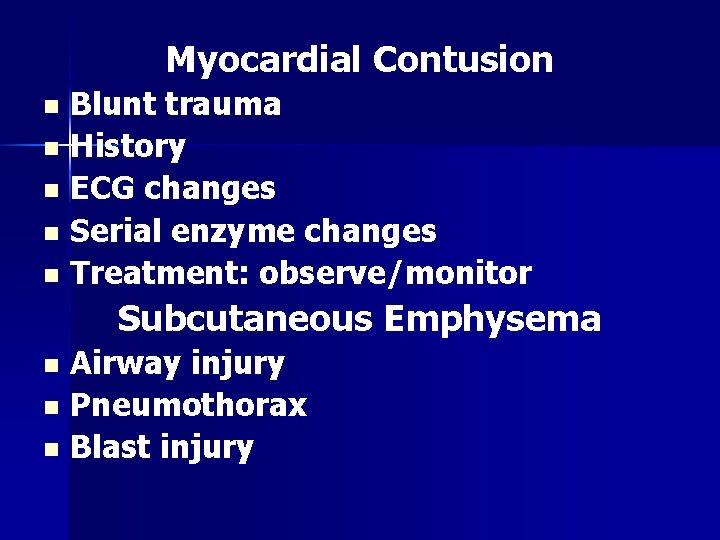 Myocardial Contusion

- Blunt trauma
- History
- ECG changes
- Serial enzyme changes
- Treatment: observe/monitor

Subcutaneous Emphysema

- Airway injury
- Pneumothorax
- Blast injury